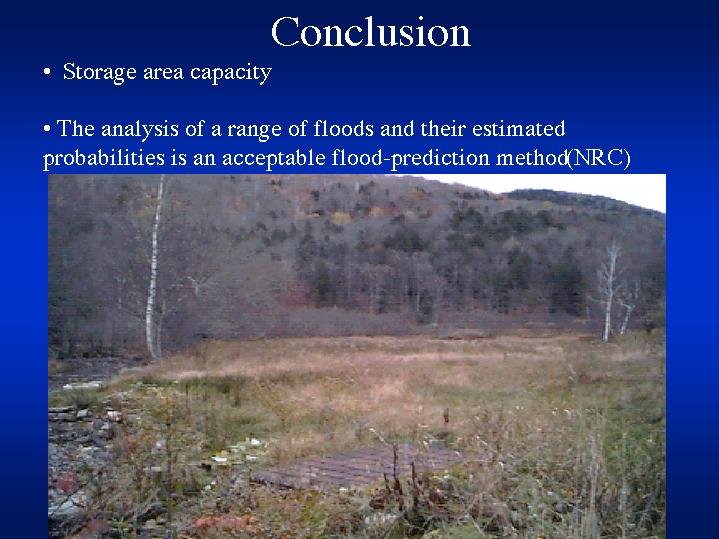 Conclusion

• Storage area capacity

• The analysis of a range of floods and their estimated probabilities is an acceptable flood-prediction method(NRC)